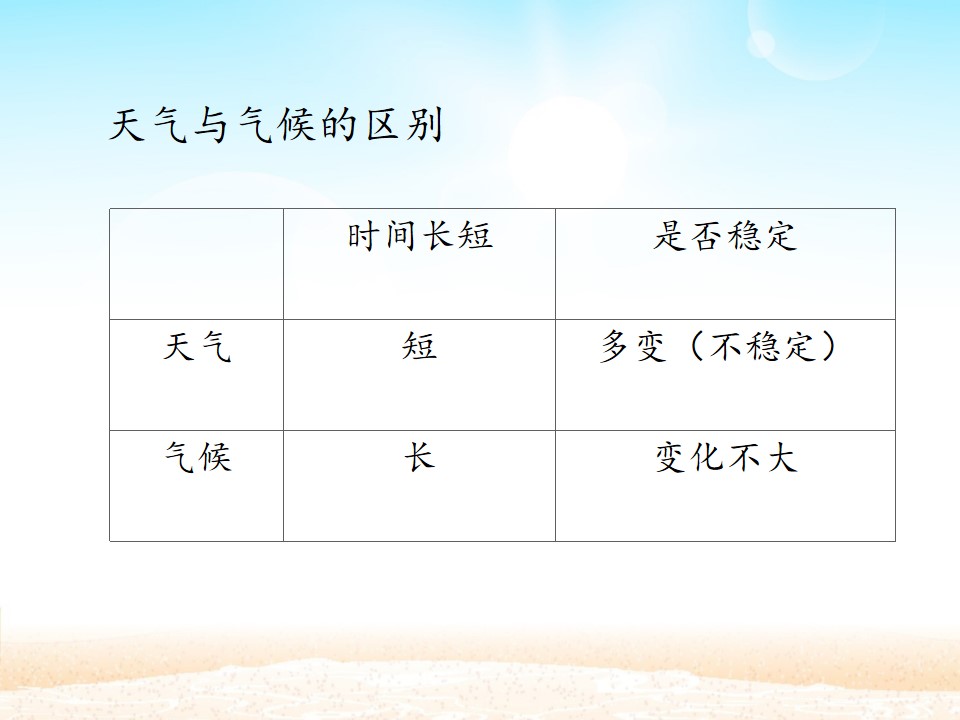 天气与气候的区别

|  | 时间长短 | 是否稳定 |
|---|---|---|
| 天气 | 短 | 多变（不稳定） |
| 气候 | 长 | 变化不大 |